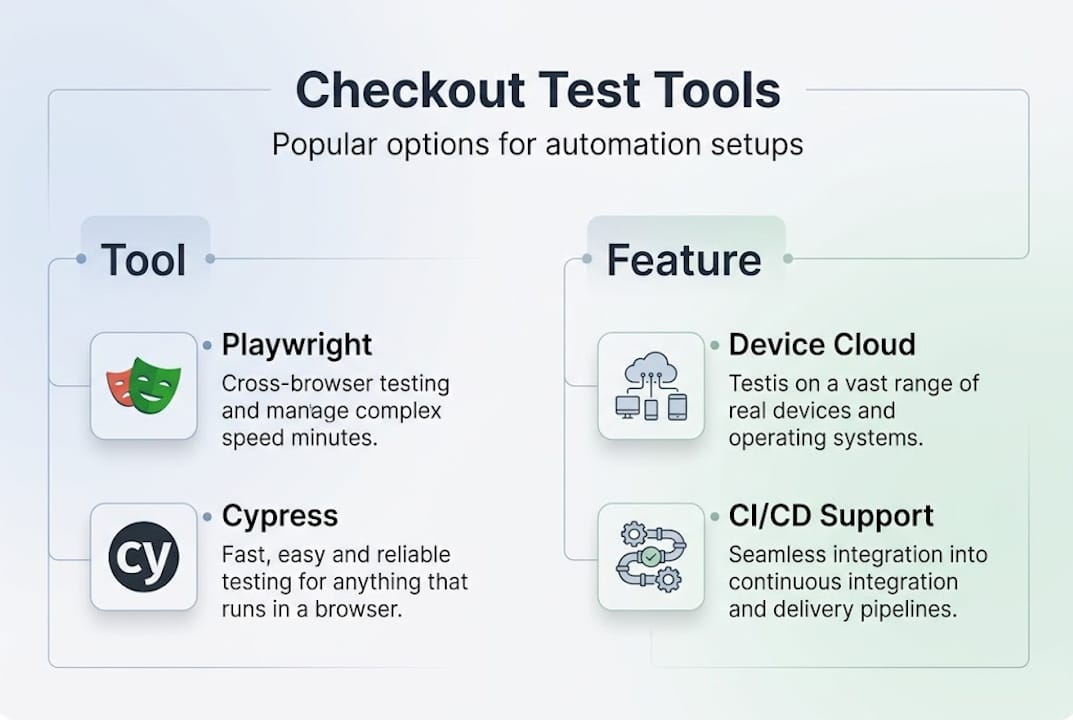 Checkout Test Tools

Popular options for automation setups

Tool

Playwright

Cross-browser testing and manage complex speed minutes.

cy

Cypress

Fast, easy and reliable testing for anything that runs in a browser.

Feature

Device Cloud

Testis on a vast range of real devices and operating systems.

CI/CD Support

Seamless integration into continuous integration and delivery pipelines.